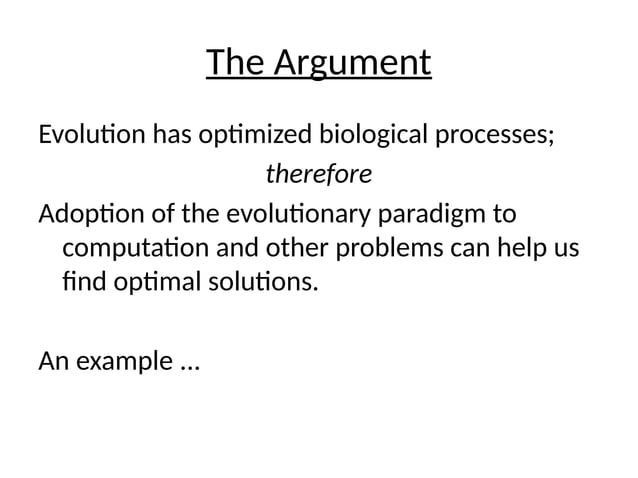 The Argument

Evolution has optimized biological processes;

therefore

Adoption of the evolutionary paradigm to computation and other problems can help us find optimal solutions.

An example ...